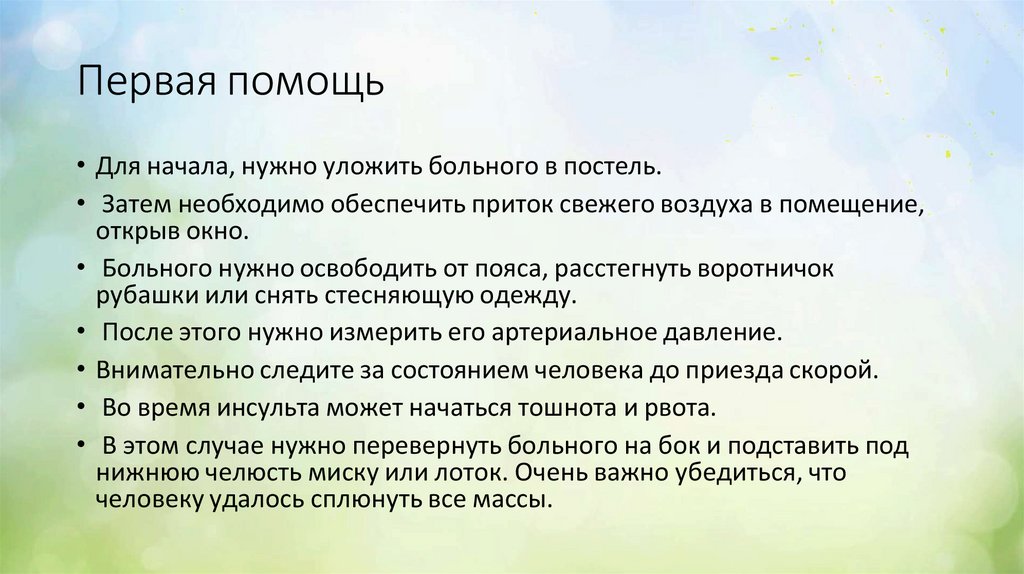 Первая помощь

• Для начала, нужно уложить больного в постель.

• Затем необходимо обеспечить приток свежего воздуха в помещение, открыв окно.

• Больного нужно освободить от пояса, расстегнуть воротничок рубашки или снять стесняющую одежду.

• После этого нужно измерить его артериальное давление.

• Внимательно следите за состоянием человека до приезда скорой.

• Во время инсульта может начаться тошнота и рвота.

• В этом случае нужно перевернуть больного на бок и подставить под нижнюю челюсть миску или лоток. Очень важно убедиться, что человеку удалось сплюнуть все массы.